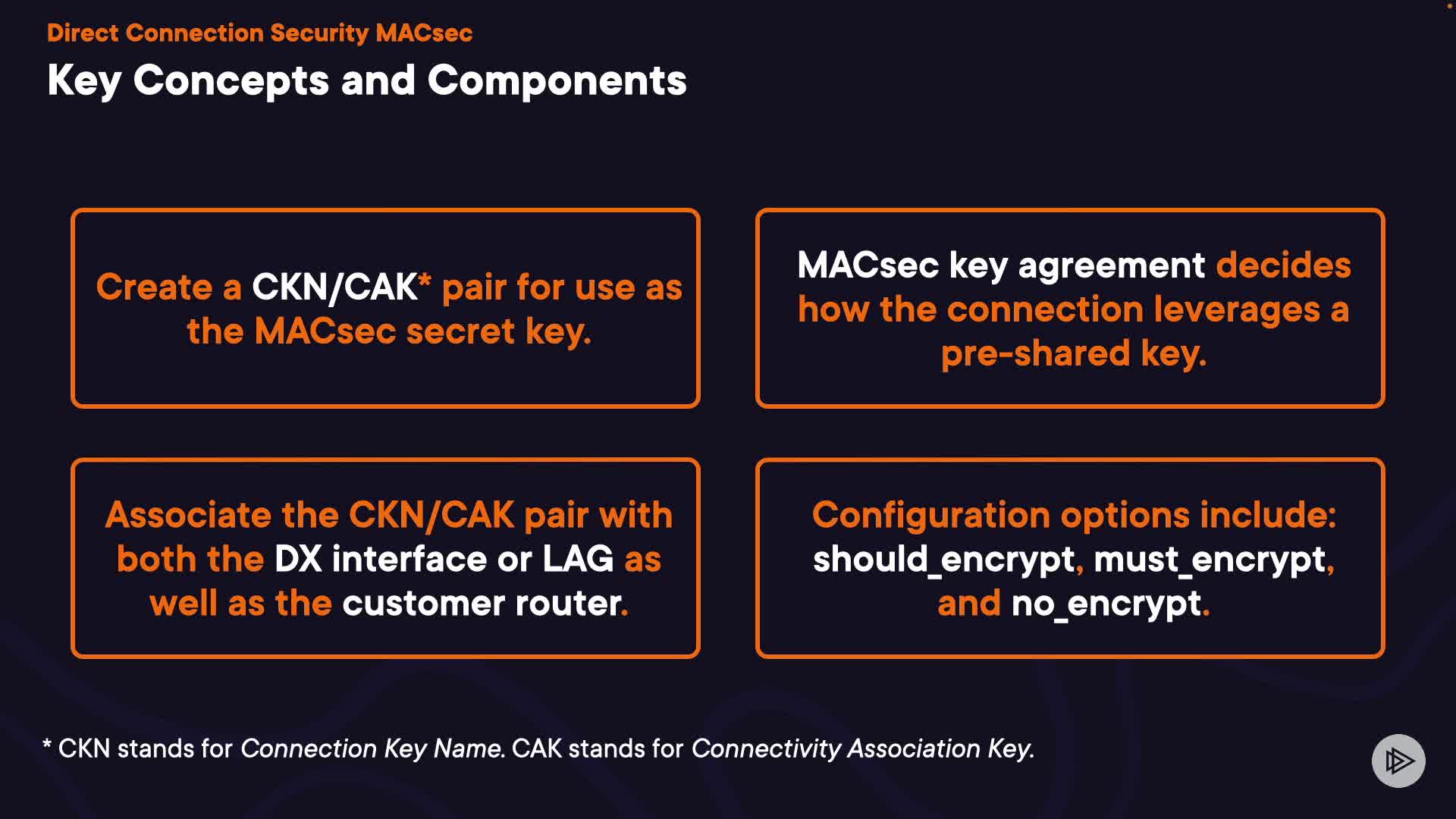 Direct Connection Security MACsec
Key Concepts and Components

Create a CKN/CAK* pair for use as the MACsec secret key.

MACsec key agreement decides how the connection leverages a pre-shared key.

Associate the CKN/CAK pair with both the DX interface or LAG as well as the customer router.

Configuration options include: should_encrypt, must_encrypt, and no_encrypt.

* CKN stands for Connection Key Name. CAK stands for Connectivity Association Key.